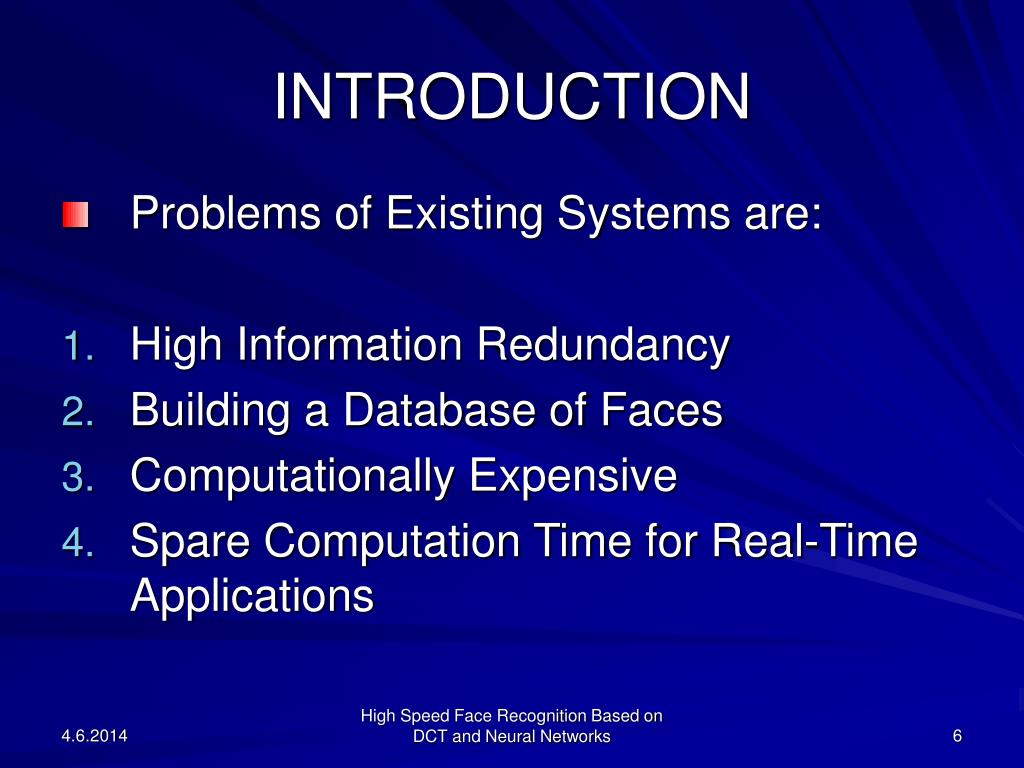 INTRODUCTION

Problems of Existing Systems are:

1. High Information Redundancy
2. Building a Database of Faces
3. Computationally Expensive
4. Spare Computation Time for Real-Time Applications

4.6.2014

High Speed Face Recognition Based on DCT and Neural Networks

6